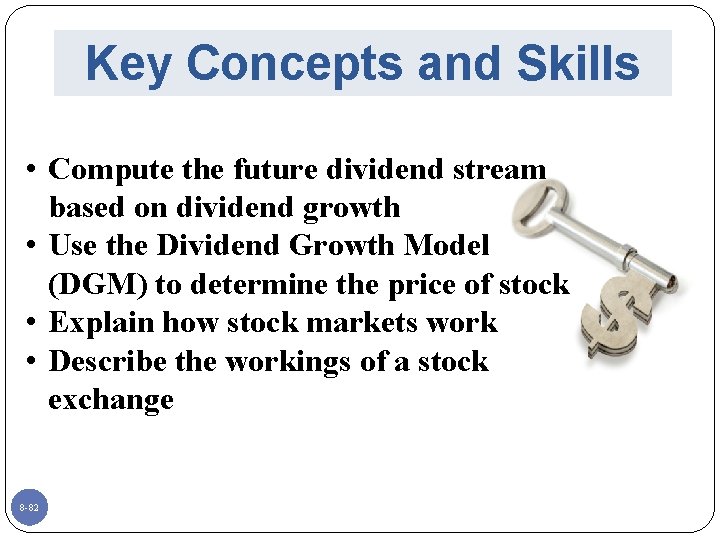 Key Concepts and Skills

• Compute the future dividend stream based on dividend growth
• Use the Dividend Growth Model (DGM) to determine the price of stock
• Explain how stock markets work
• Describe the workings of a stock exchange

8-82